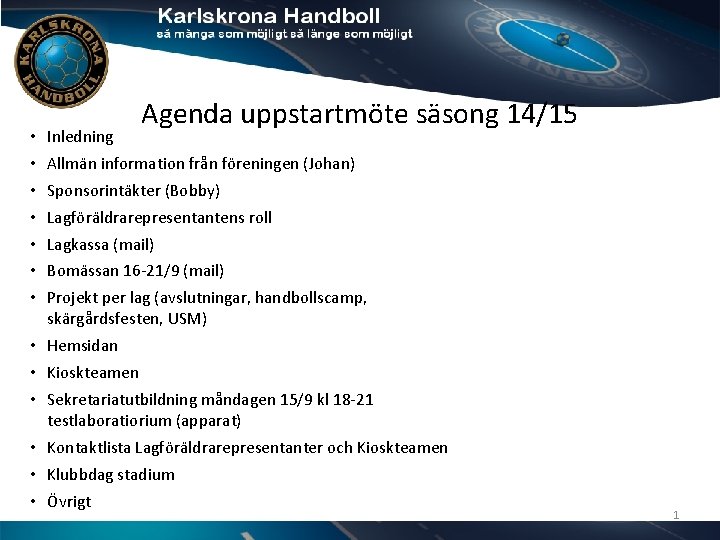 KARLSKRONA HANDBOLL

Karlskrona Handboll
så många som möjligt så länge som möjligt

Agenda uppstartmöte säsong 14/15

• Inledning
• Allmän information från föreningen (Johan)
• Sponsorintäkter (Bobby)
• Lagföräldrarepresentantens roll
• Lagkassa (mail)
• Bomässan 16-21/9 (mail)
• Projekt per lag (avslutningar, handbollscamp, skärgårdsfesten, USM)
• Hemsidan
• Kioskteamen
• Sekretariatutbildning måndagen 15/9 kl 18-21 testlaboratiorium (apparat)
• Kontaktlista Lagföräldrarepresentanter och Kioskteamen
• Klubbdag stadium
• Övrigt

1